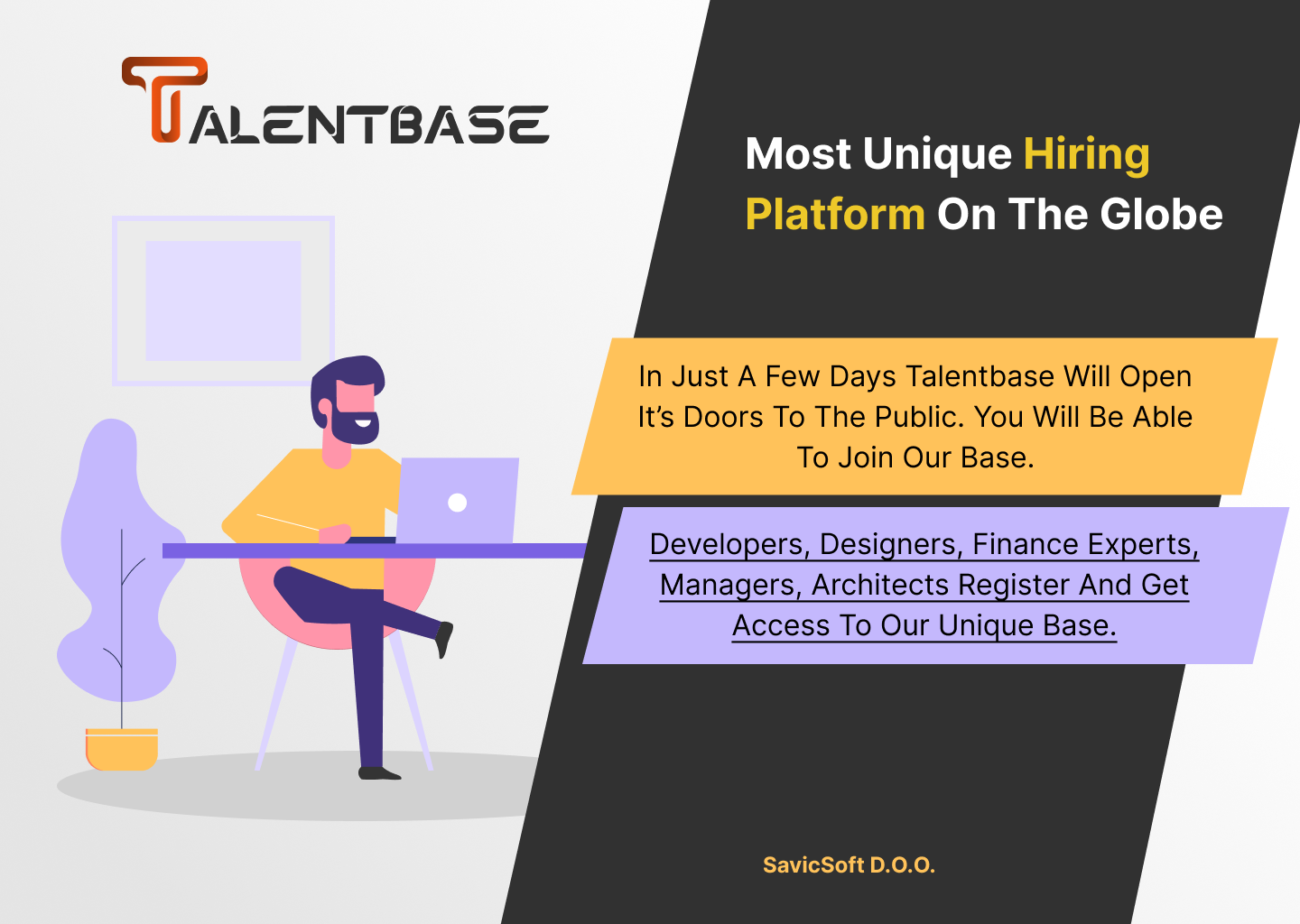 TALENTBASE

Most Unique Hiring Platform On The Globe

In Just A Few Days Talentbase Will Open It's Doors To The Public. You Will Be Able To Join Our Base.

Developers, Designers, Finance Experts, Managers, Architects Register And Get Access To Our Unique Base.

SavicSoft D.O.O.